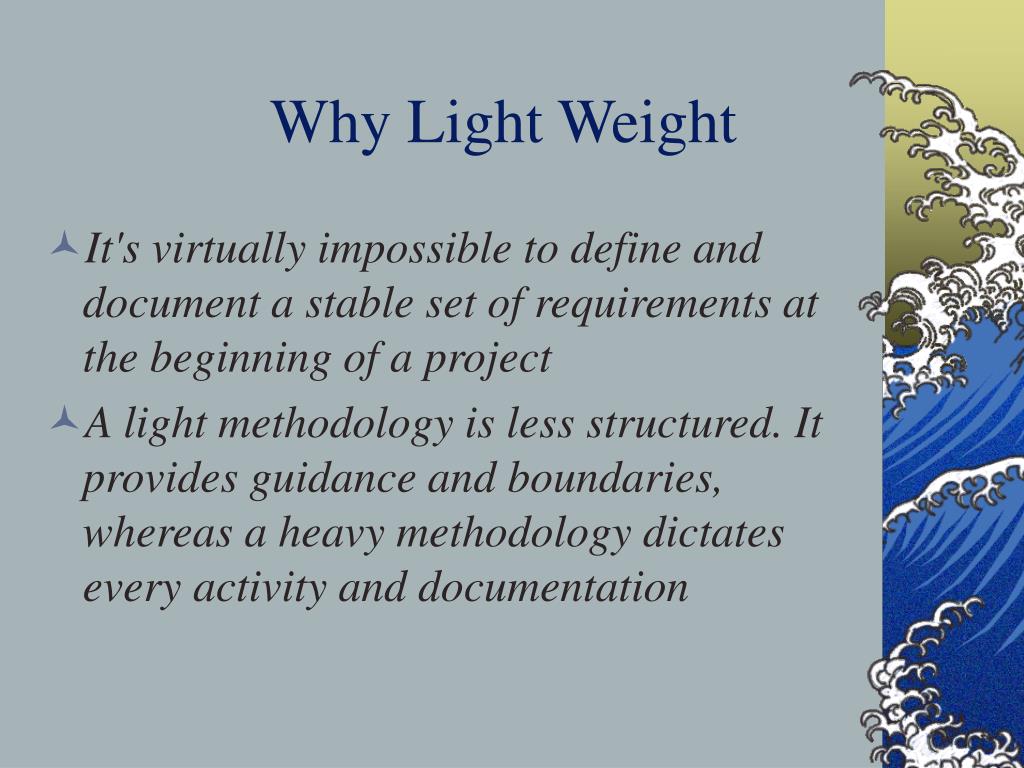 Why Light Weight

It's virtually impossible to define and document a stable set of requirements at the beginning of a project

A light methodology is less structured. It provides guidance and boundaries, whereas a heavy methodology dictates every activity and documentation